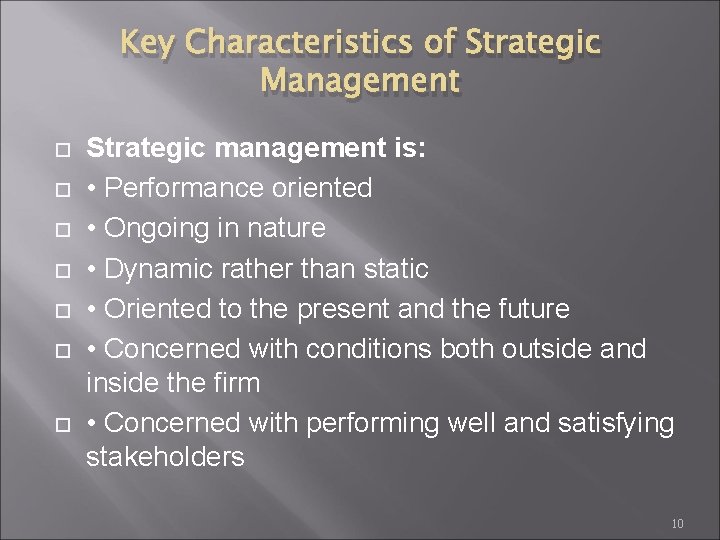 Key Characteristics of Strategic Management

Strategic management is:
• Performance oriented
• Ongoing in nature
• Dynamic rather than static
• Oriented to the present and the future
• Concerned with conditions both outside and inside the firm
• Concerned with performing well and satisfying stakeholders

10